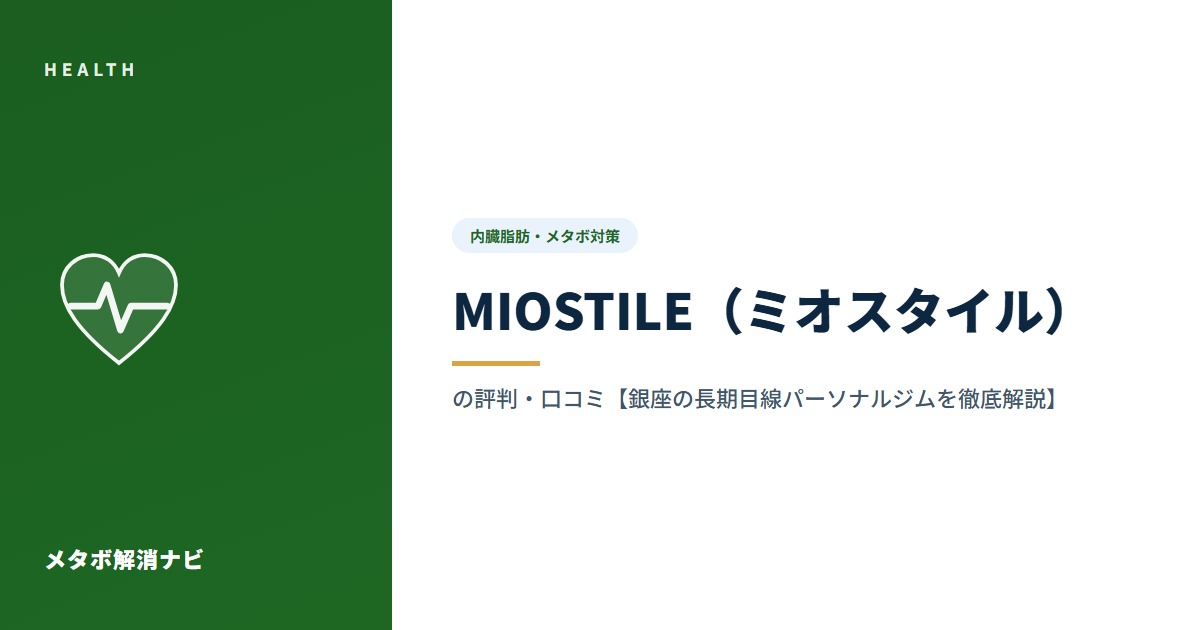 HEALTH

メタボ解消ナビ

内臓脂肪・メタボ対策

MIOSTILE（ミオスタイル）

の評判・口コミ【銀座の長期目線パーソナルジムを徹底解説】